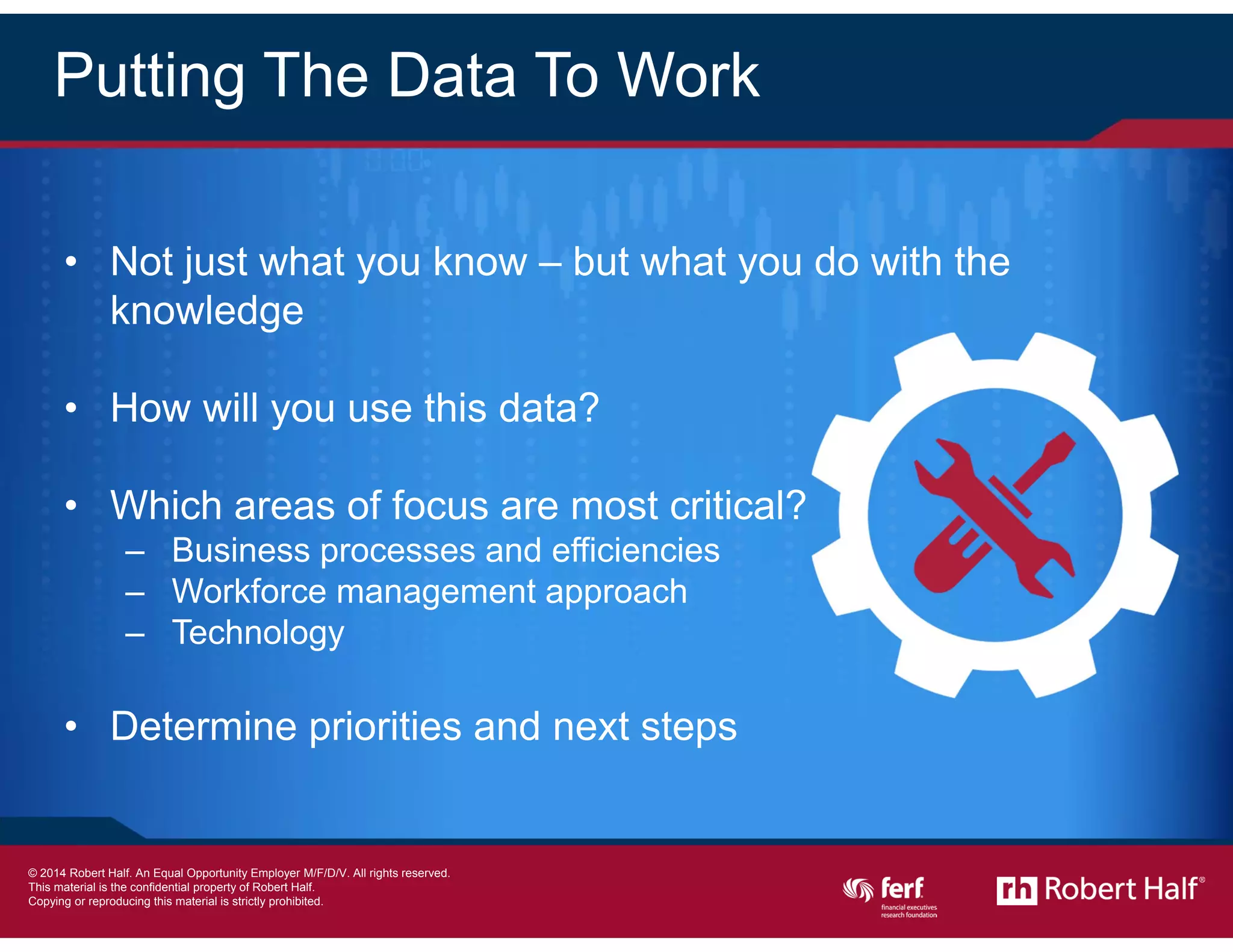 Putting The Data To Work

• Not just what you know – but what you do with the knowledge

• How will you use this data?

• Which areas of focus are most critical?
  – Business processes and efficiencies
  – Workforce management approach
  – Technology

• Determine priorities and next steps

© 2014 Robert Half. An Equal Opportunity Employer M/F/D/V. All rights reserved.
This material is the confidential property of Robert Half.
Copying or reproducing this material is strictly prohibited.

ferf financial executives research foundation

rh Robert Half®